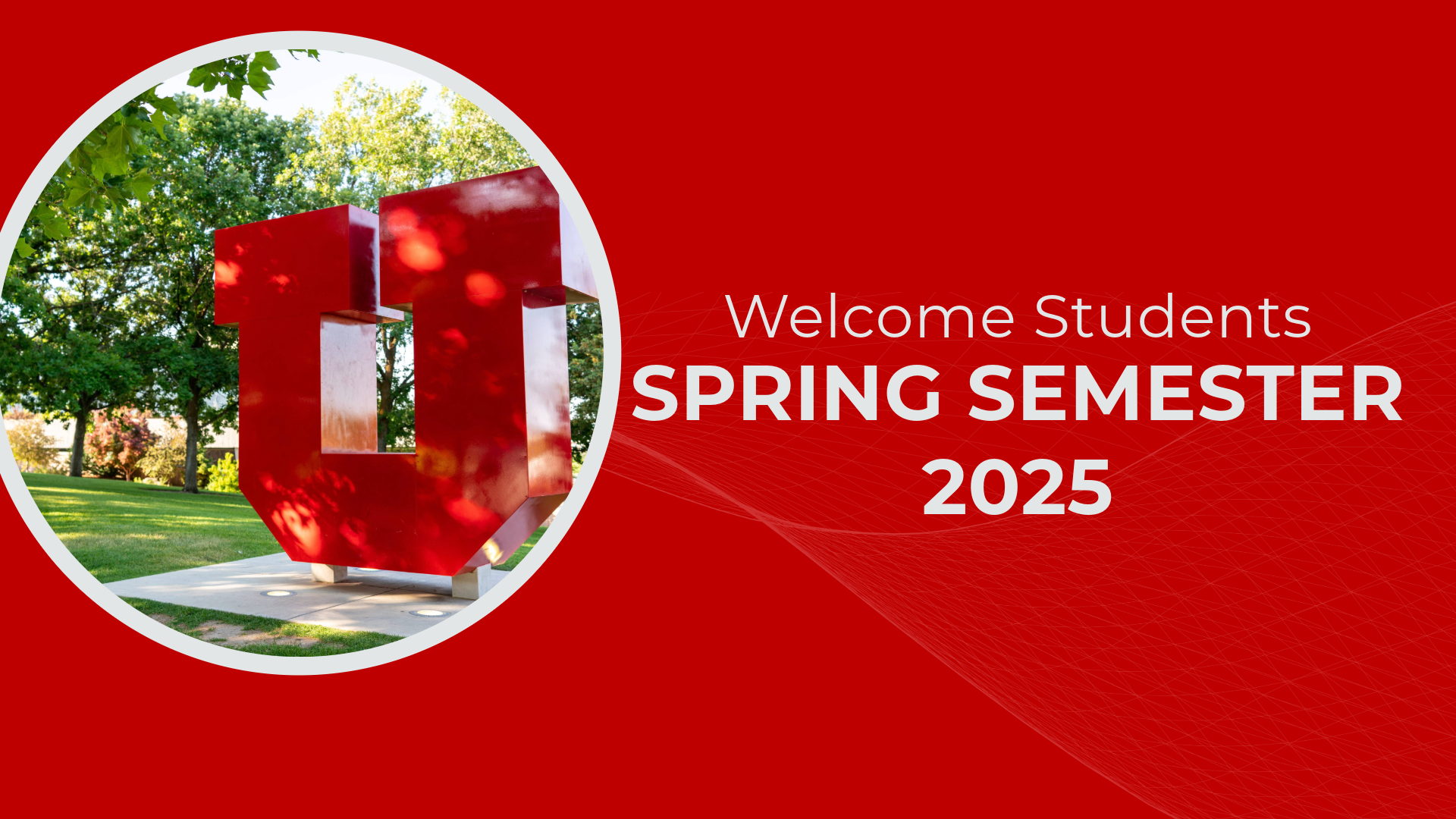 Welcome Students
SPRING SEMESTER
2025